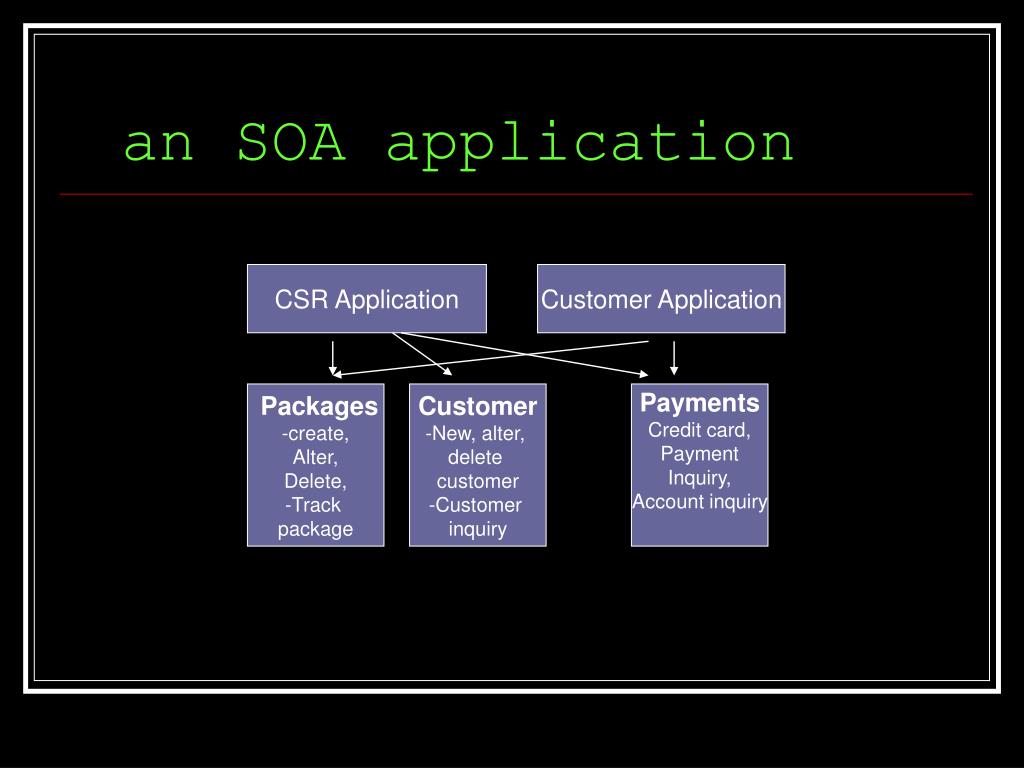 an SOA application

CSR Application

Customer Application

Packages
-create,
Alter,
Delete,
-Track
package

Customer
-New, alter,
delete
customer
-Customer
inquiry

Payments
Credit card,
Payment
Inquiry,
Account inquiry